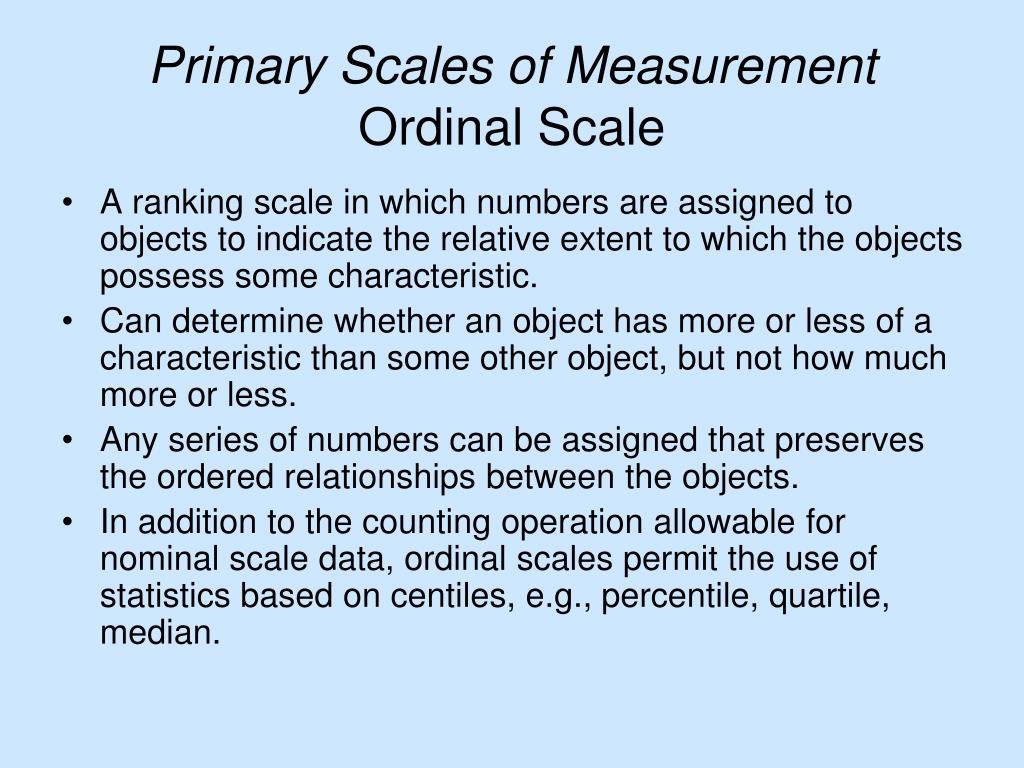 Primary Scales of Measurement
Ordinal Scale

• A ranking scale in which numbers are assigned to objects to indicate the relative extent to which the objects possess some characteristic.
• Can determine whether an object has more or less of a characteristic than some other object, but not how much more or less.
• Any series of numbers can be assigned that preserves the ordered relationships between the objects.
• In addition to the counting operation allowable for nominal scale data, ordinal scales permit the use of statistics based on centiles, e.g., percentile, quartile, median.